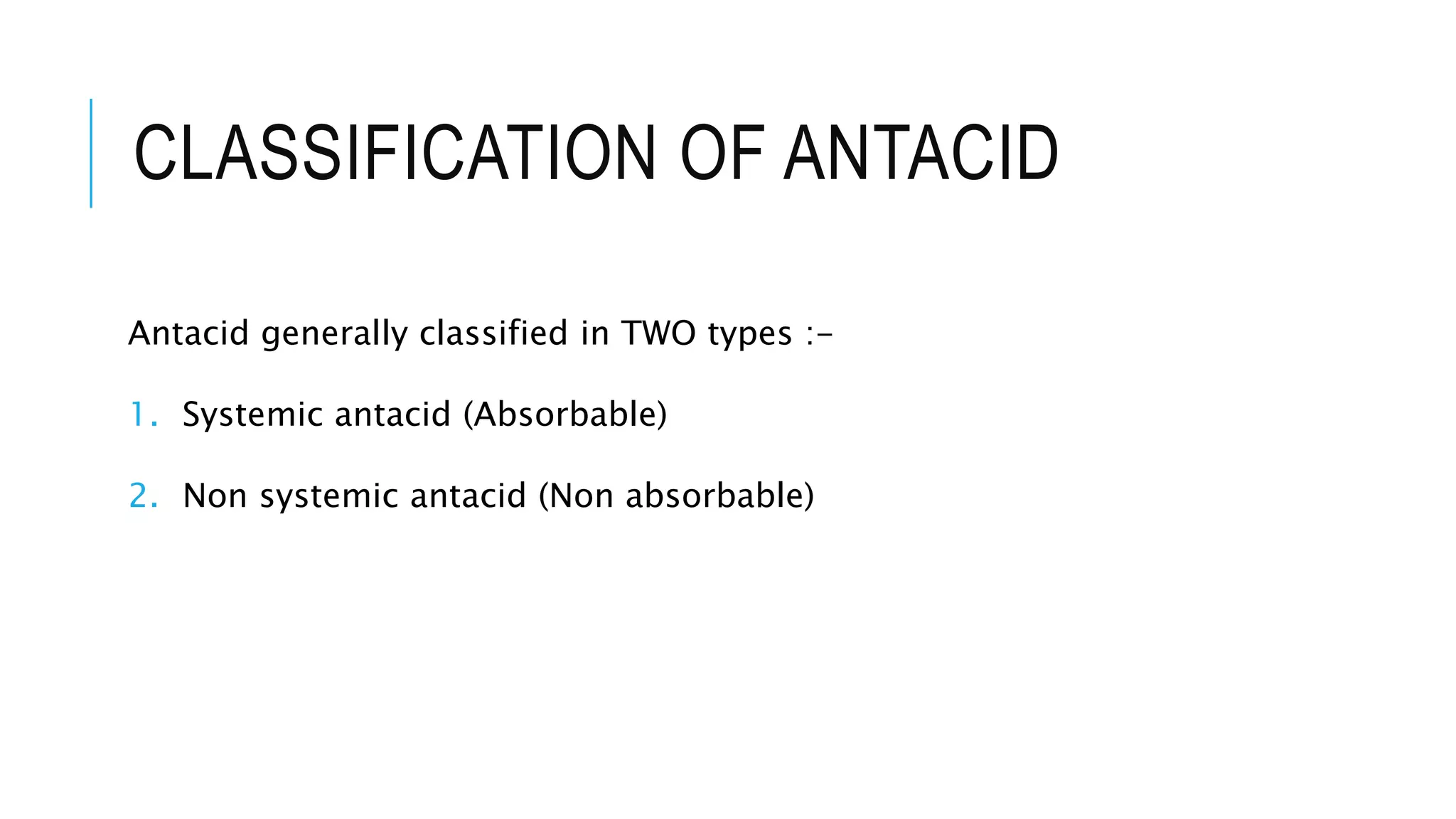 CLASSIFICATION OF ANTACID

Antacid generally classified in TWO types :-

1. Systemic antacid (Absorbable)

2. Non systemic antacid (Non absorbable)